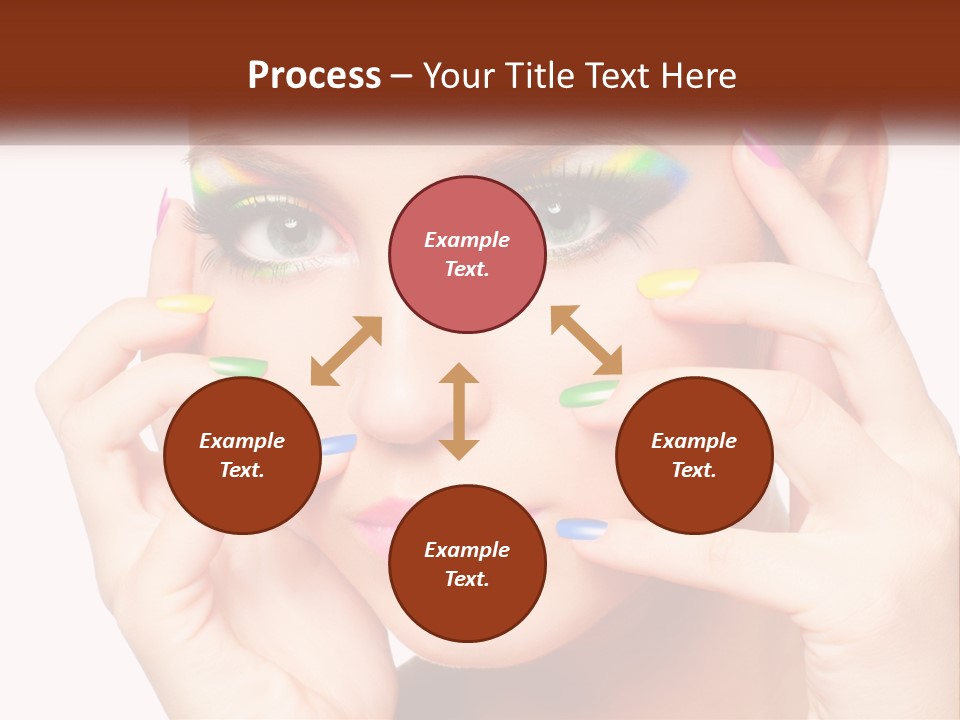 Process – Your Title Text Here

Example Text.

Example Text.

Example Text.

Example Text.